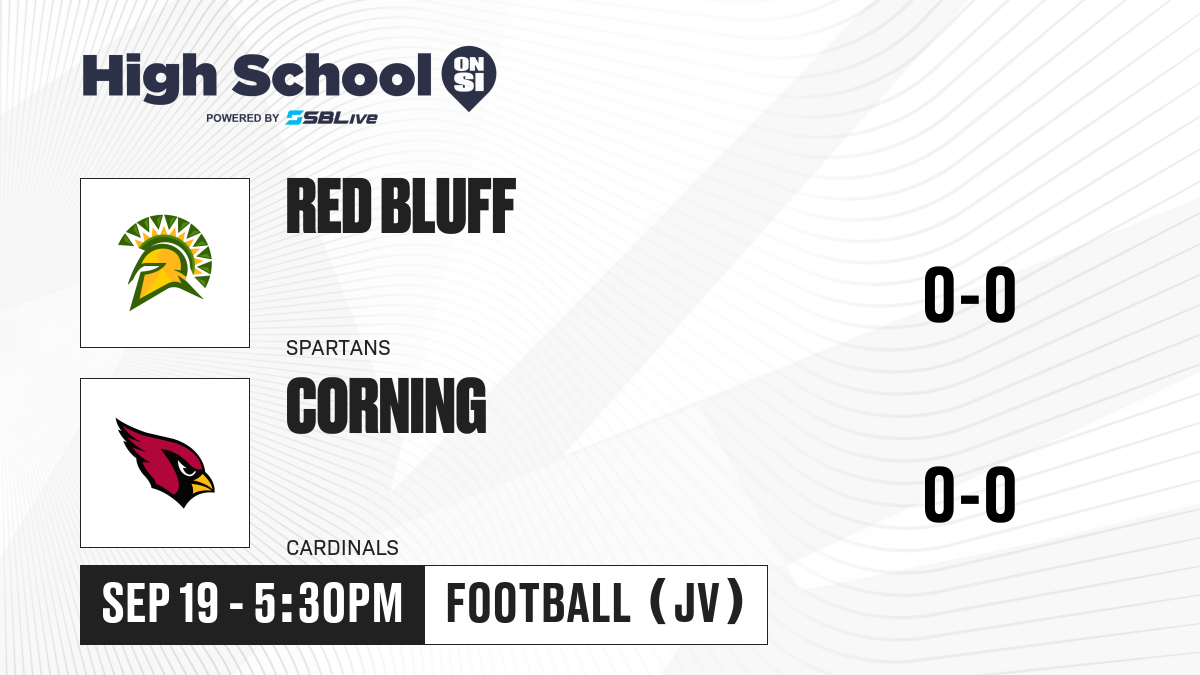 High School ON SI
POWERED BY SBLive

RED BLUFF
SPARTANS
0-0

CORNING
CARDINALS
0-0

SEP 19 - 5:30PM
FOOTBALL (JV)